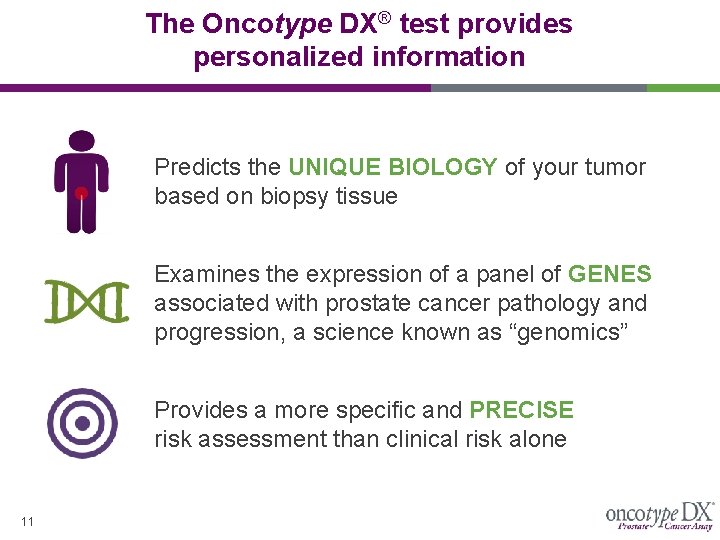 The Oncotype DX® test provides personalized information

Predicts the UNIQUE BIOLOGY of your tumor based on biopsy tissue

Examines the expression of a panel of GENES associated with prostate cancer pathology and progression, a science known as “genomics”

Provides a more specific and PRECISE risk assessment than clinical risk alone

11

oncotype DX® Prostate Cancer Assay